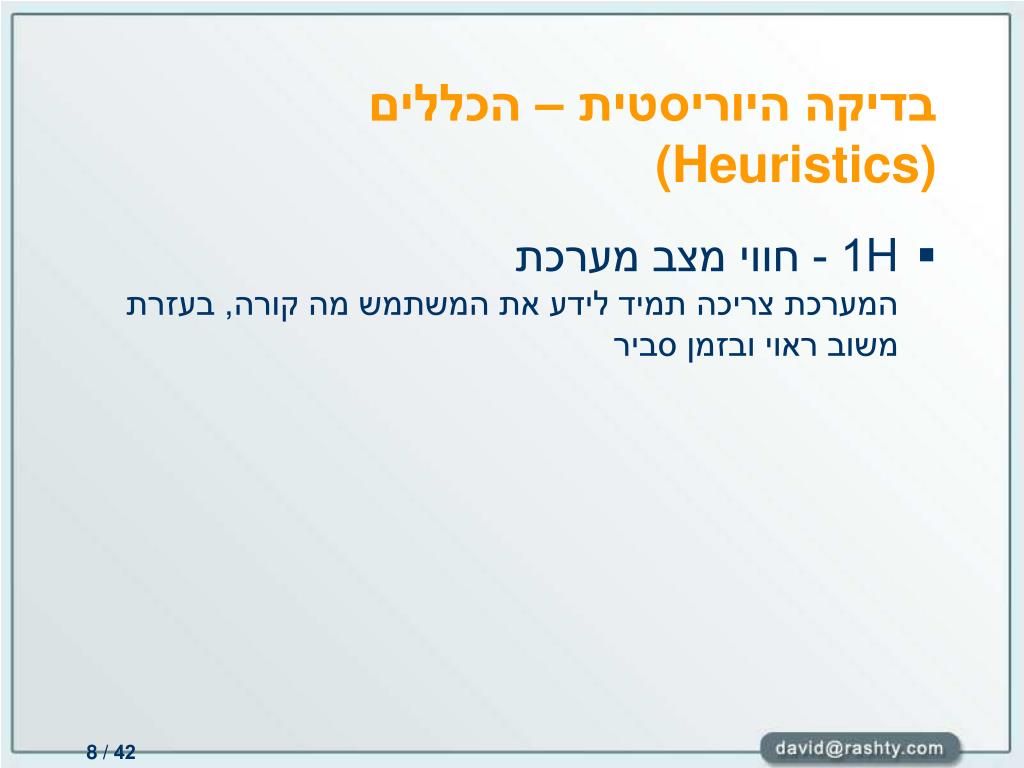 בדיקה היוריסטית – הכללים (Heuristics)

▪ 1H - חווי מצב מערכת
המערכת צריכה תמיד לידע את המשתמש מה קורה, בעזרת משוב ראוי ובזמן סביר

8 / 42

david@rashty.com